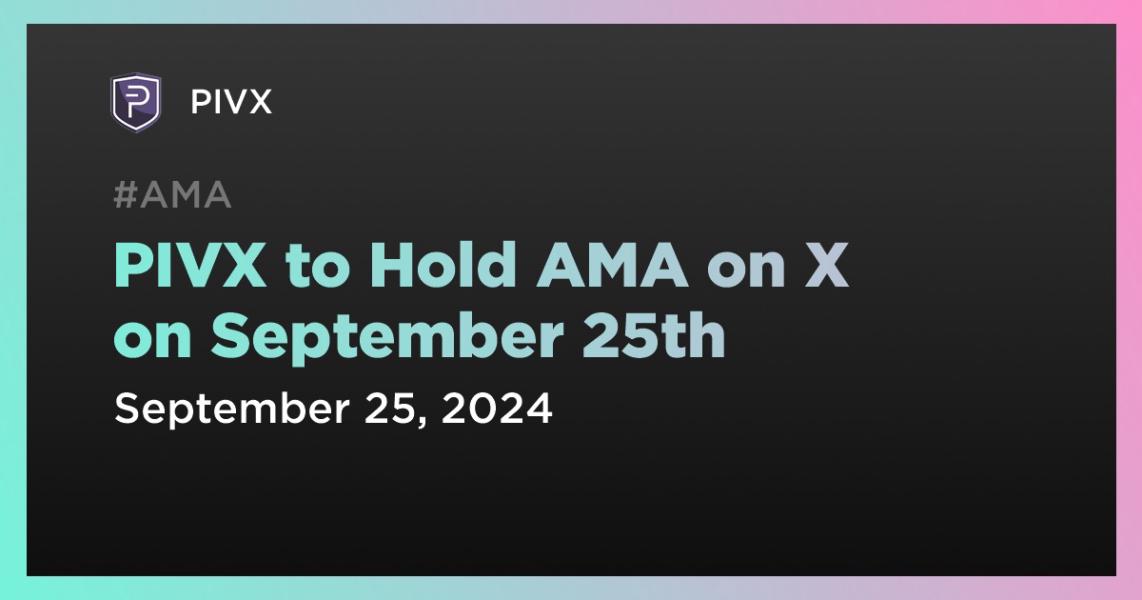 PIVX

#AMA

PIVX to Hold AMA on X on September 25th

September 25, 2024